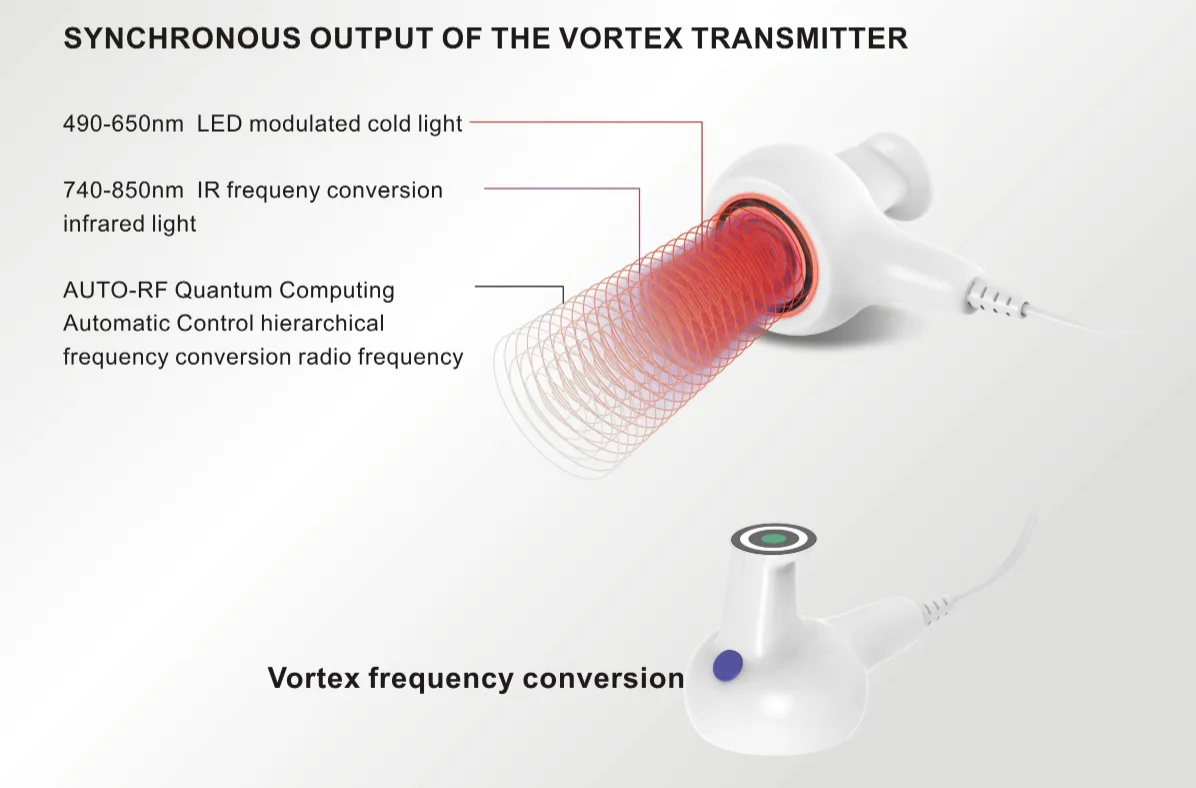 SYNCHRONOUS OUTPUT OF THE VORTEX TRANSMITTER

490-650nm LED modulated cold light

740-850nm IR frequeny conversion infrared light

AUTO-RF Quantum Computing Automatic Control hierarchical frequency conversion radio frequency

Vortex frequency conversion